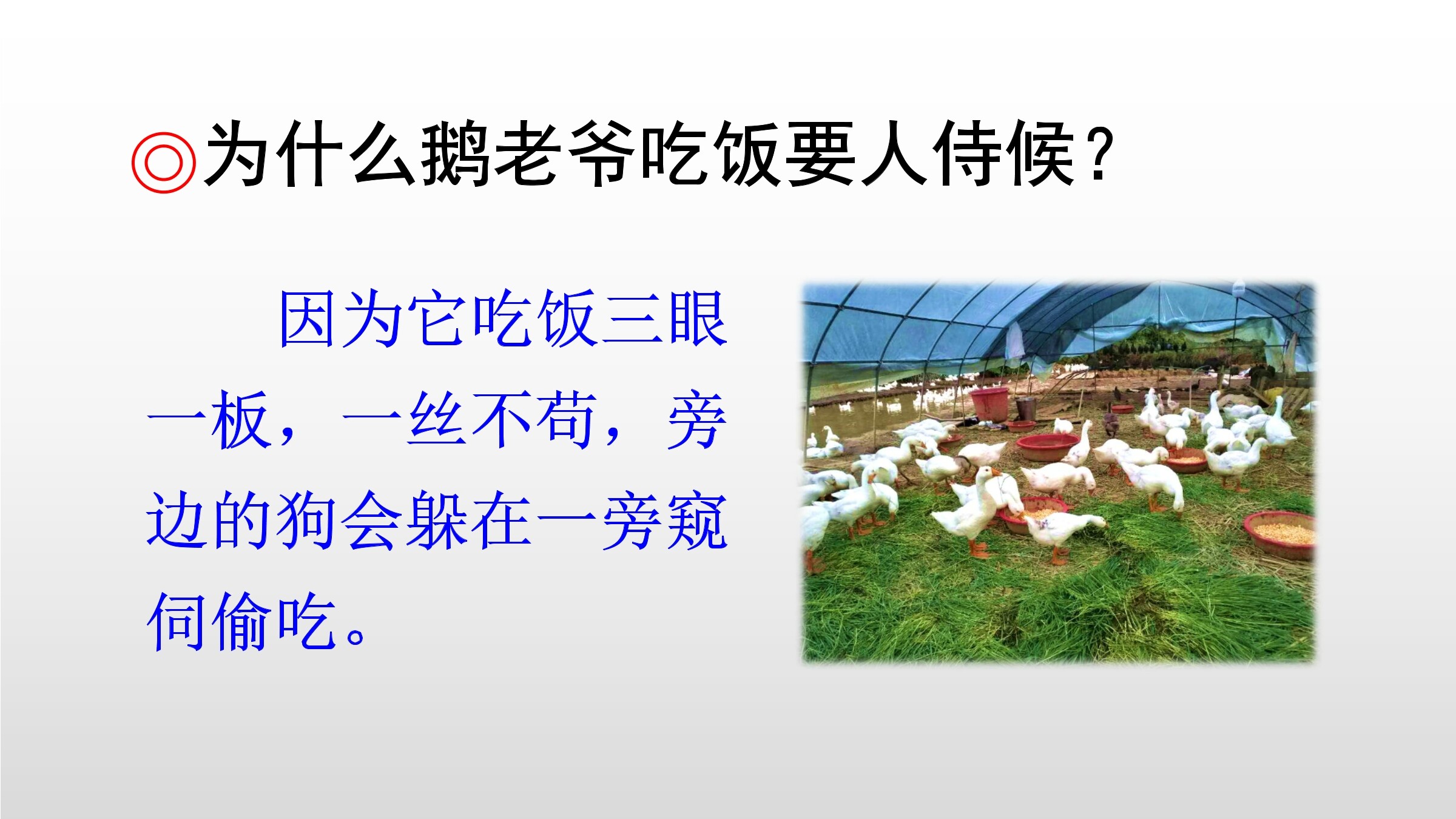 ◎为什么鹅老爷吃饭要人侍候？

因为它吃饭三眼一板，一丝不苟，旁边的狗会躲在一旁窥伺偷吃。